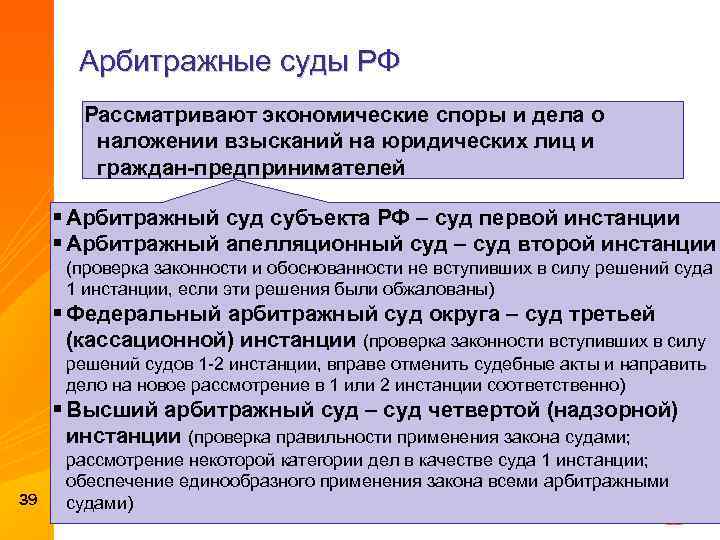 Арбитражные суды РФ

Рассматривают экономические споры и дела о наложении взысканий на юридических лиц и граждан-предпринимателей

▪ Арбитражный суд субъекта РФ – суд первой инстанции
▪ Арбитражный апелляционный суд – суд второй инстанции (проверка законности и обоснованности не вступивших в силу решений суда 1 инстанции, если эти решения были обжалованы)
▪ Федеральный арбитражный суд округа – суд третьей (кассационной) инстанции (проверка законности вступивших в силу решений судов 1-2 инстанции, вправе отменить судебные акты и направить дело на новое рассмотрение в 1 или 2 инстанции соответственно)
▪ Высший арбитражный суд – суд четвертой (надзорной) инстанции (проверка правильности применения закона судами; рассмотрение некоторой категории дел в качестве суда 1 инстанции; обеспечение единообразного применения закона всеми арбитражными судами)

39